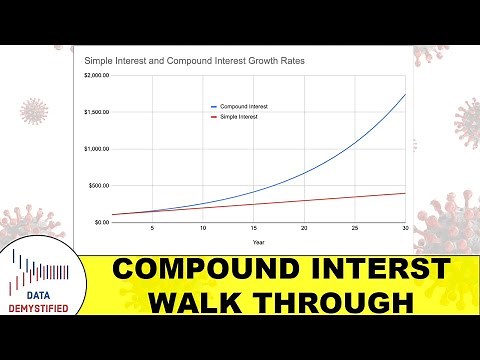 Simple Interest and Compound Interest Growth Rates

$2,000.00
$1,500.00
$1,000.00
$500.00
$0.00

Compound Interest
Simple Interest

5 10 15 20 25 30

Year

DATA
DEMYSTIFIED

COMPOUND INTERST
WALK THROUGH